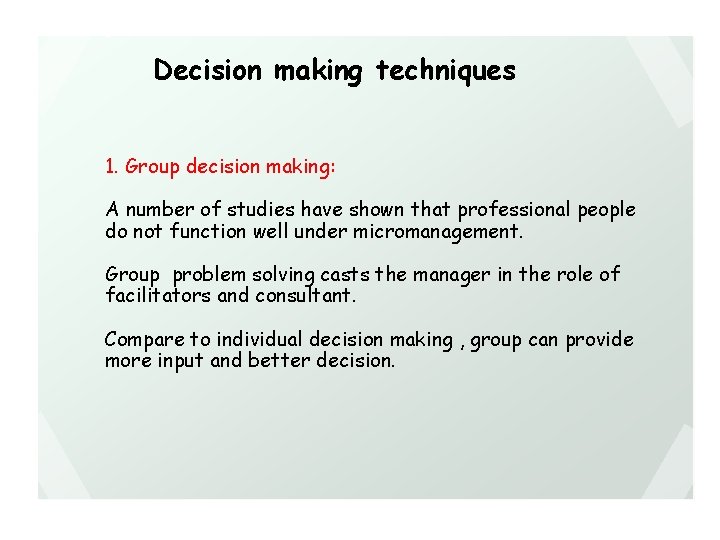 Decision making techniques

1. Group decision making:

A number of studies have shown that professional people do not function well under micromanagement.

Group problem solving casts the manager in the role of facilitators and consultant.

Compare to individual decision making , group can provide more input and better decision.